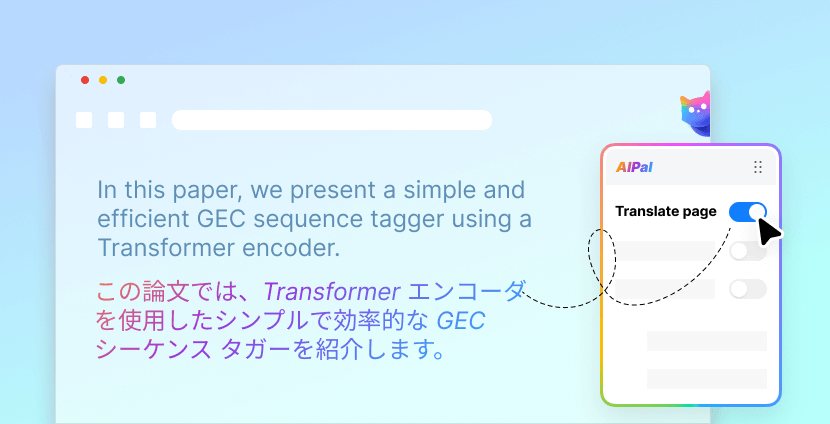 In this paper, we present a simple and efficient GEC sequence tagger using a Transformer encoder.

この論文では、Transformer エンコーダを使用したシンプルで効率的な GEC シーケンス タガーを紹介します。

AIPal

Translate page